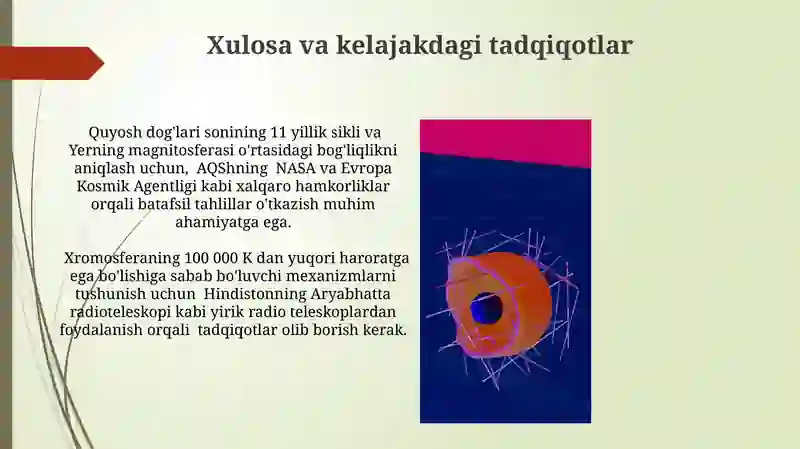 Xulosa va kelajakdagi tadqiqotlar

Quyosh dog'lari sonining 11 yillik sikli va Yerning magnitosferasi o'rtasidagi bog'liqlikni aniqlash uchun, AQShning NASA va Evropa Kosmik Agentligi kabi xalqaro hamkorliklar orqali batafsil tahlillar o'tkazish muhim ahamiyatga ega.

Xromosferaning 100 000 K dan yuqori haroratga ega bo'lishiga sabab bo'luvchi mexanizmlarni tushunish uchun Hindistonning Aryabhatta radioteleskopi kabi yirik radio teleskoplardan foydalanish orqali tadqiqotlar olib borish kerak.